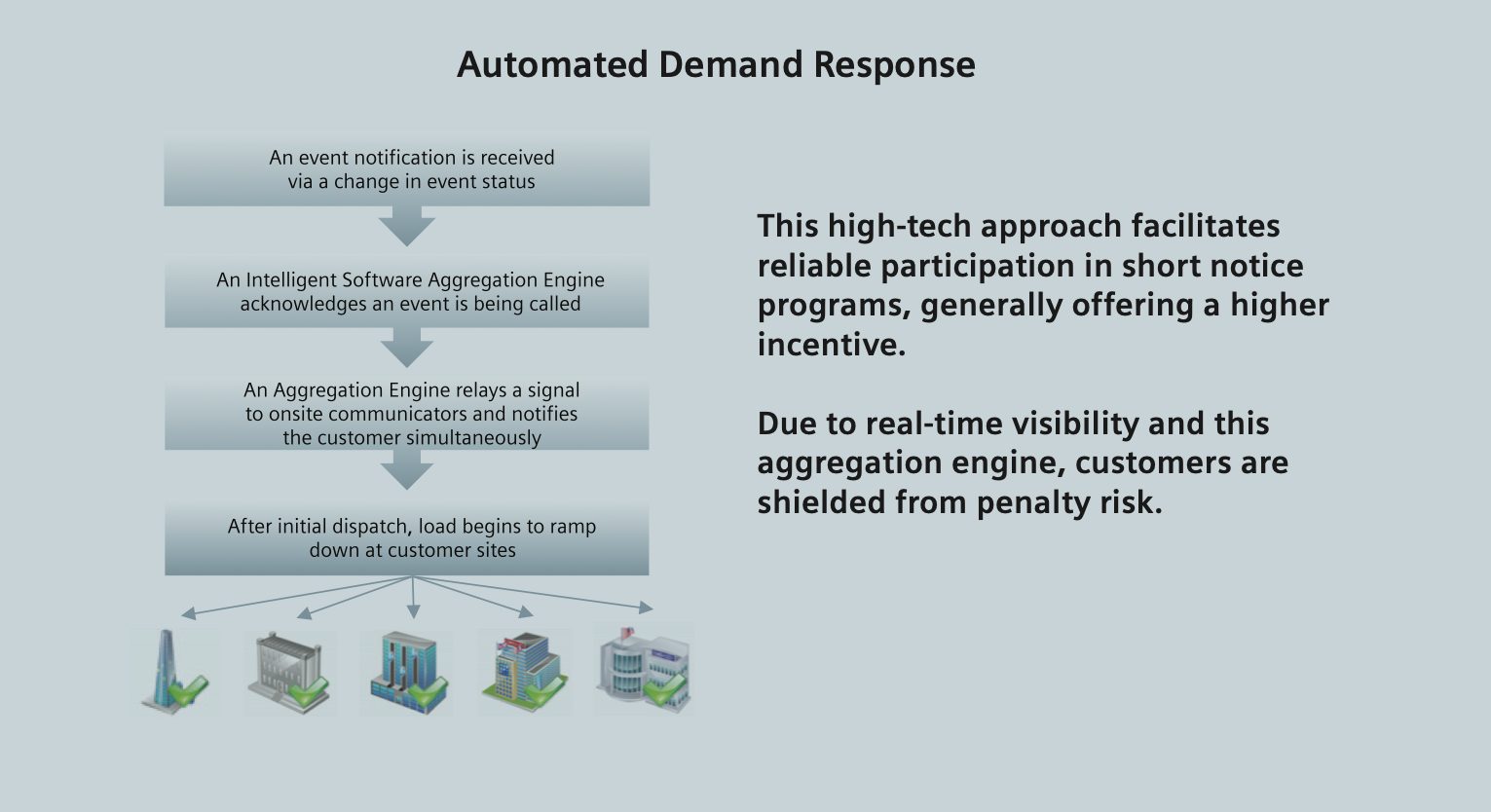 Automated Demand Response

An event notification is received via a change in event status

An Intelligent Software Aggregation Engine acknowledges an event is being called

An Aggregation Engine relays a signal to onsite communicators and notifies the customer simultaneously

After initial dispatch, load begins to ramp down at customer sites

This high-tech approach facilitates reliable participation in short notice programs, generally offering a higher incentive.

Due to real-time visibility and this aggregation engine, customers are shielded from penalty risk.